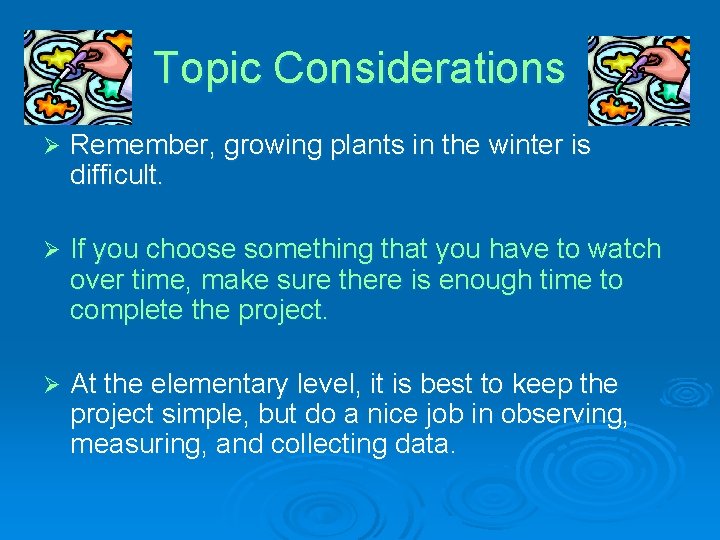 Topic Considerations

➢ Remember, growing plants in the winter is difficult.

➢ If you choose something that you have to watch over time, make sure there is enough time to complete the project.

➢ At the elementary level, it is best to keep the project simple, but do a nice job in observing, measuring, and collecting data.